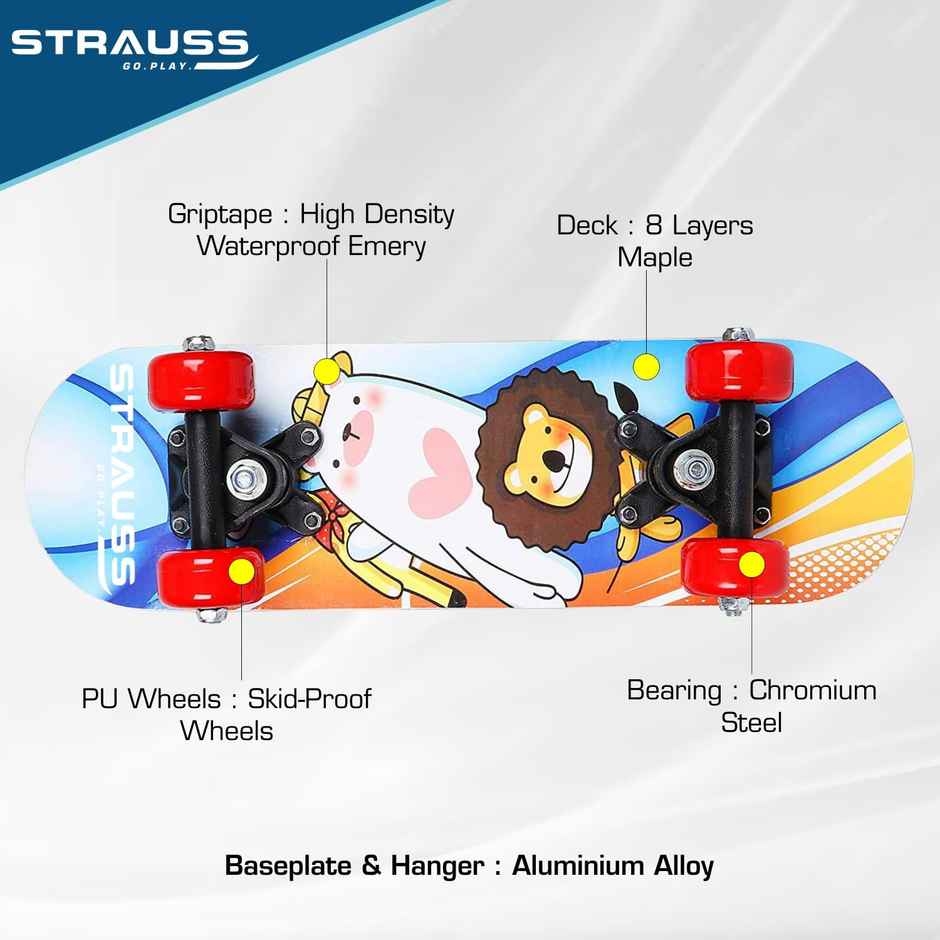 STRAUSS
GO.PLAY.

Griptape : High Density Waterproof Emery

Deck : 8 Layers Maple

STRAUSS
GO.PLAY.

PU Wheels : Skid-Proof Wheels

Bearing : Chromium Steel

Baseplate & Hanger : Aluminium Alloy